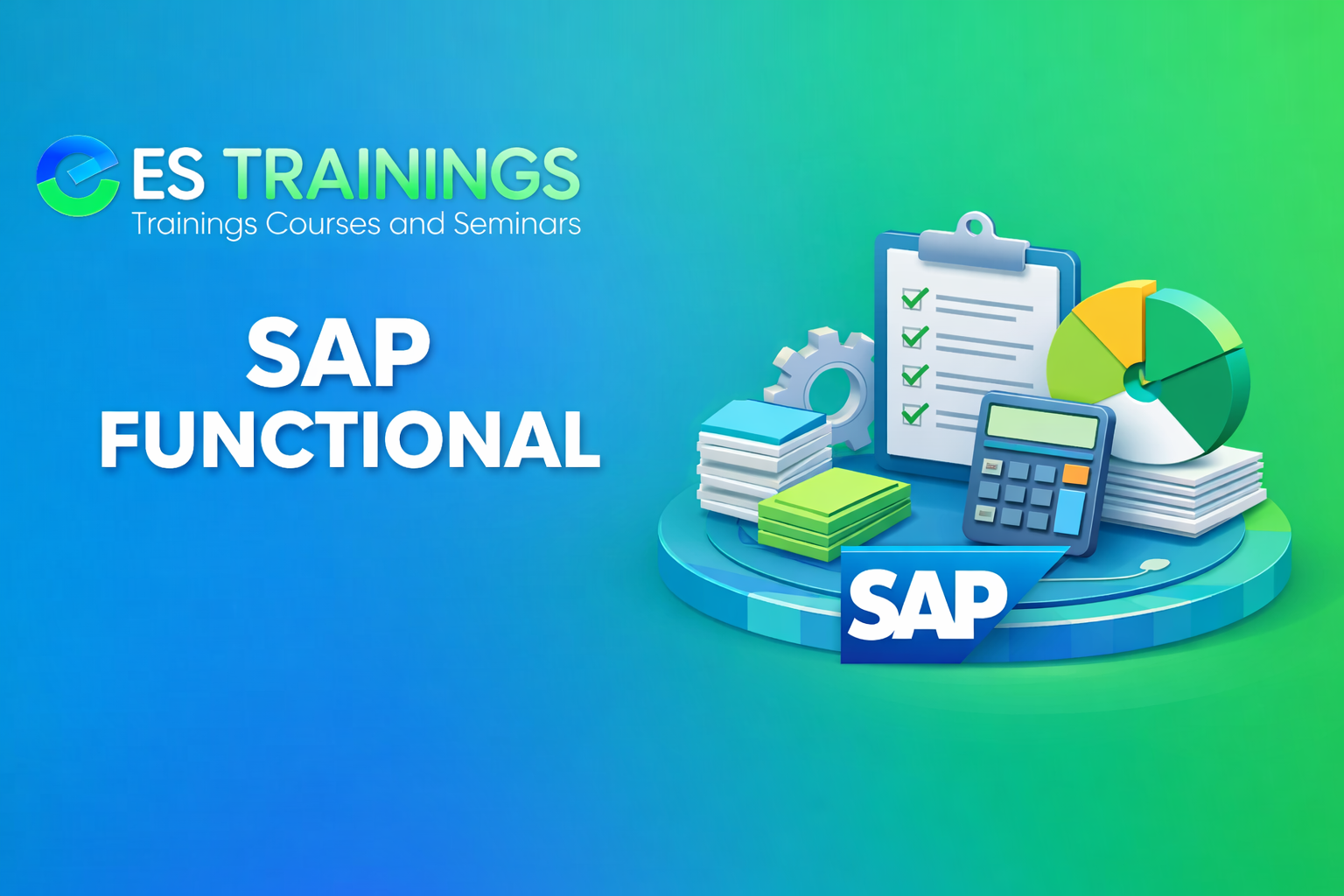 ES TRAININGS
Trainings Courses and Seminars

SAP
FUNCTIONAL

SAP